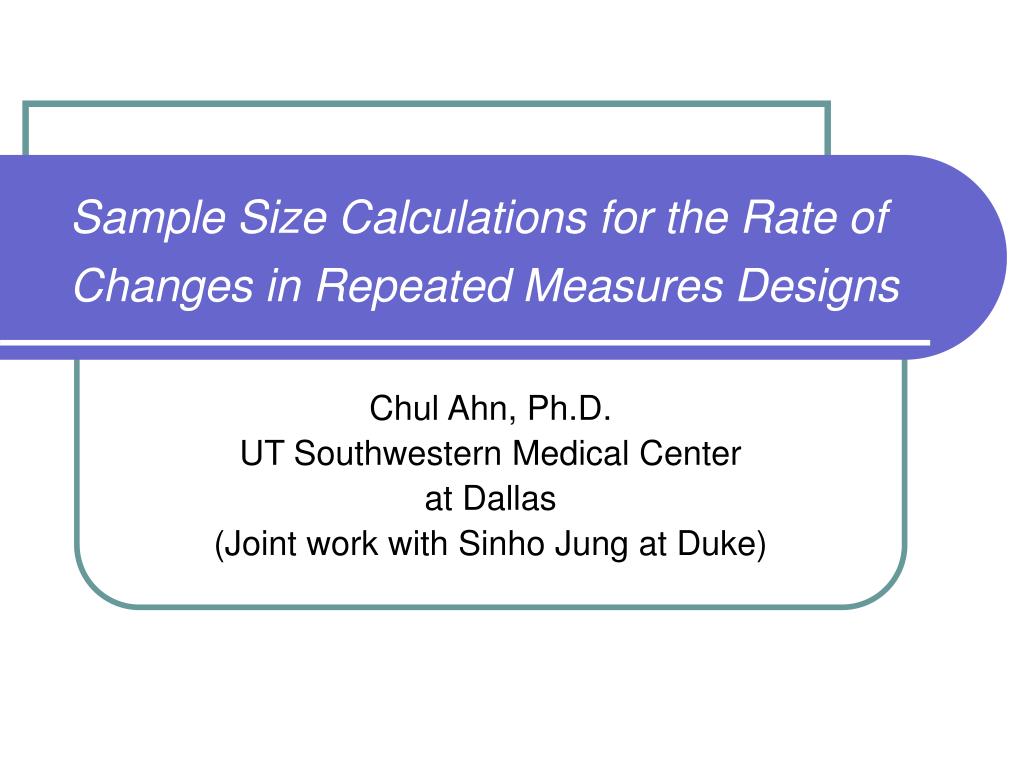 Sample Size Calculations for the Rate of Changes in Repeated Measures Designs

Chul Ahn, Ph.D.
UT Southwestern Medical Center at Dallas
(Joint work with Sinho Jung at Duke)